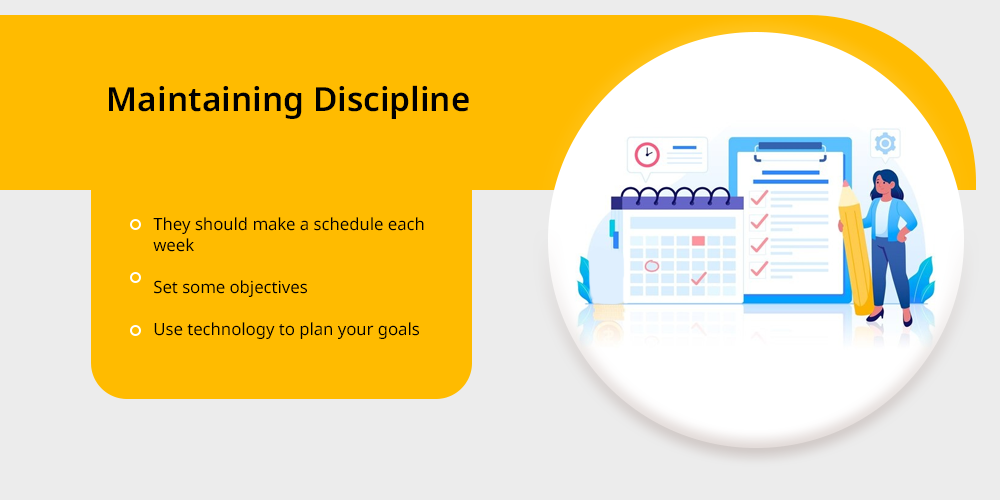 Maintaining Discipline

They should make a schedule each week

Set some objectives

Use technology to plan your goals